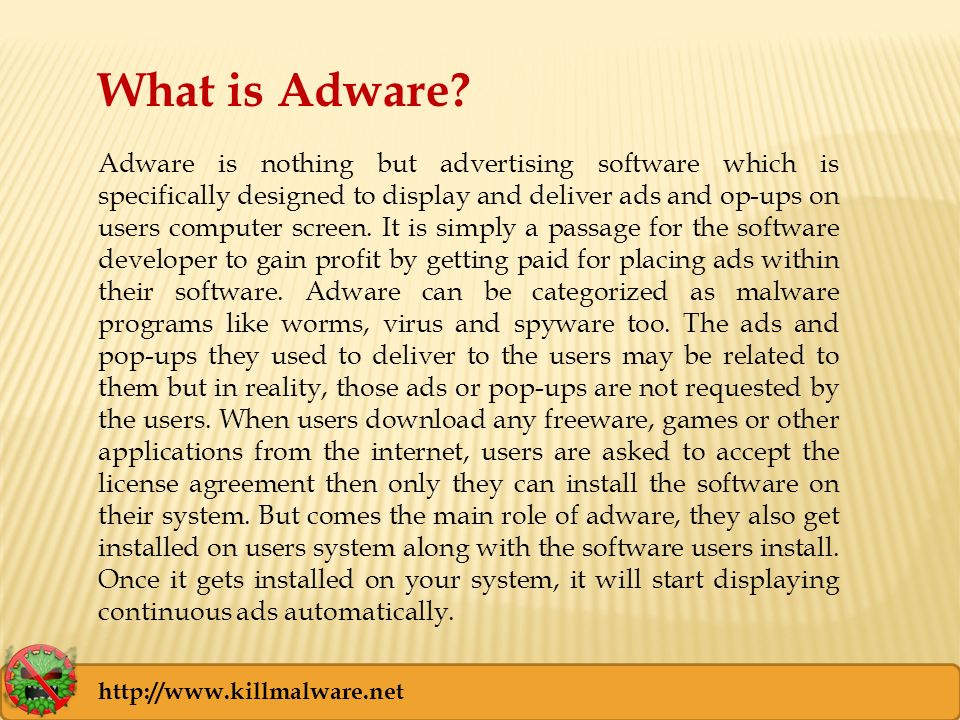 What is Adware?

Adware is nothing but advertising software which is specifically designed to display and deliver ads and op-ups on users computer screen. It is simply a passage for the software developer to gain profit by getting paid for placing ads within their software. Adware can be categorized as malware programs like worms, virus and spyware too. The ads and pop-ups they used to deliver to the users may be related to them but in reality, those ads or pop-ups are not requested by the users. When users download any freeware, games or other applications from the internet, users are asked to accept the license agreement then only they can install the software on their system. But comes the main role of adware, they also get installed on users system along with the software users install. Once it gets installed on your system, it will start displaying continuous ads automatically.

http://www.killmalware.net